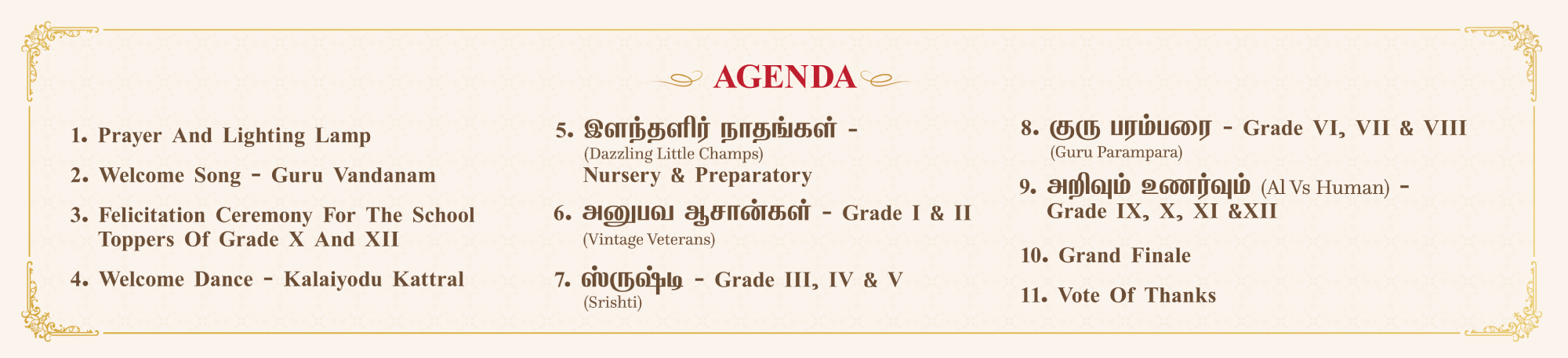 AGENDA

1. Prayer And Lighting Lamp

2. Welcome Song - Guru Vandanam

3. Felicitation Ceremony For The School Toppers Of Grade X And XII

4. Welcome Dance - Kalaiyodu Kattral

5. இளந்தளிர் நாதங்கள் - (Dazzling Little Champs) Nursery & Preparatory

6. அனுபவ ஆசான்கள் - Grade I & II (Vintage Veterans)

7. ஸ்ருஷ்டி - Grade III, IV & V (Srishti)

8. குரு பரம்பரை - Grade VI, VII & VIII (Guru Parampara)

9. அறிவும் உணர்வும் (Al Vs Human) - Grade IX, X, XI &XII

10. Grand Finale

11. Vote Of Thanks